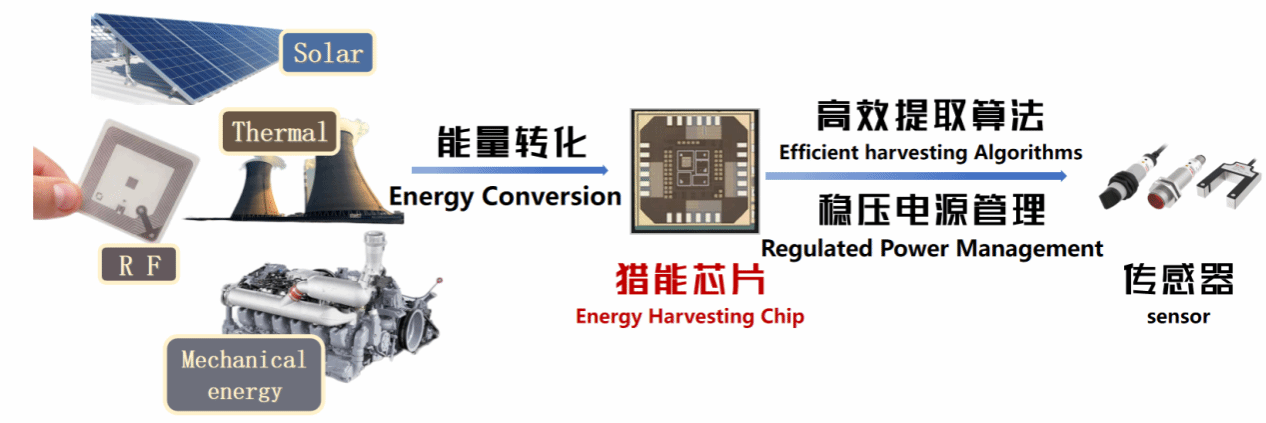 Solar

Thermal

R F

Mechanical energy

能量转化
Energy Conversion

猎能芯片
Energy Harvesting Chip

高效提取算法
Efficient harvesting Algorithms

稳压电源管理
Regulated Power Management

传感器
sensor